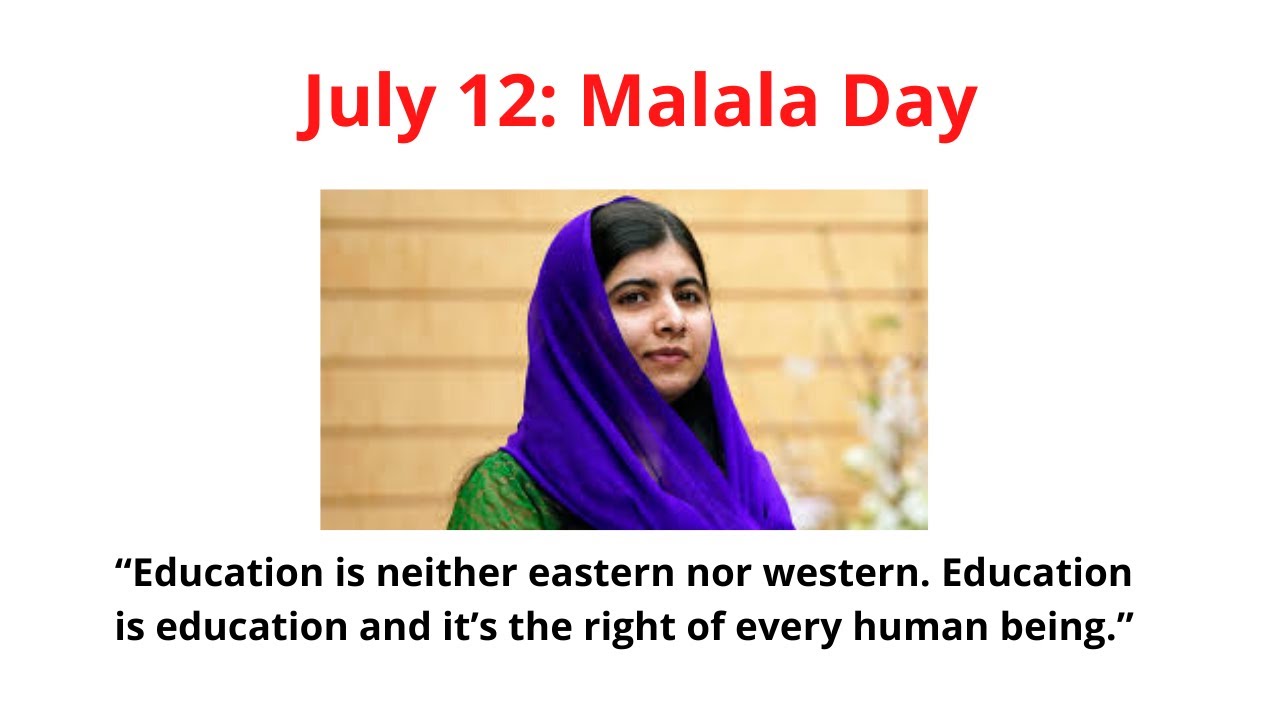 July 12: Malala Day

“Education is neither eastern nor western. Education is education and it’s the right of every human being.”